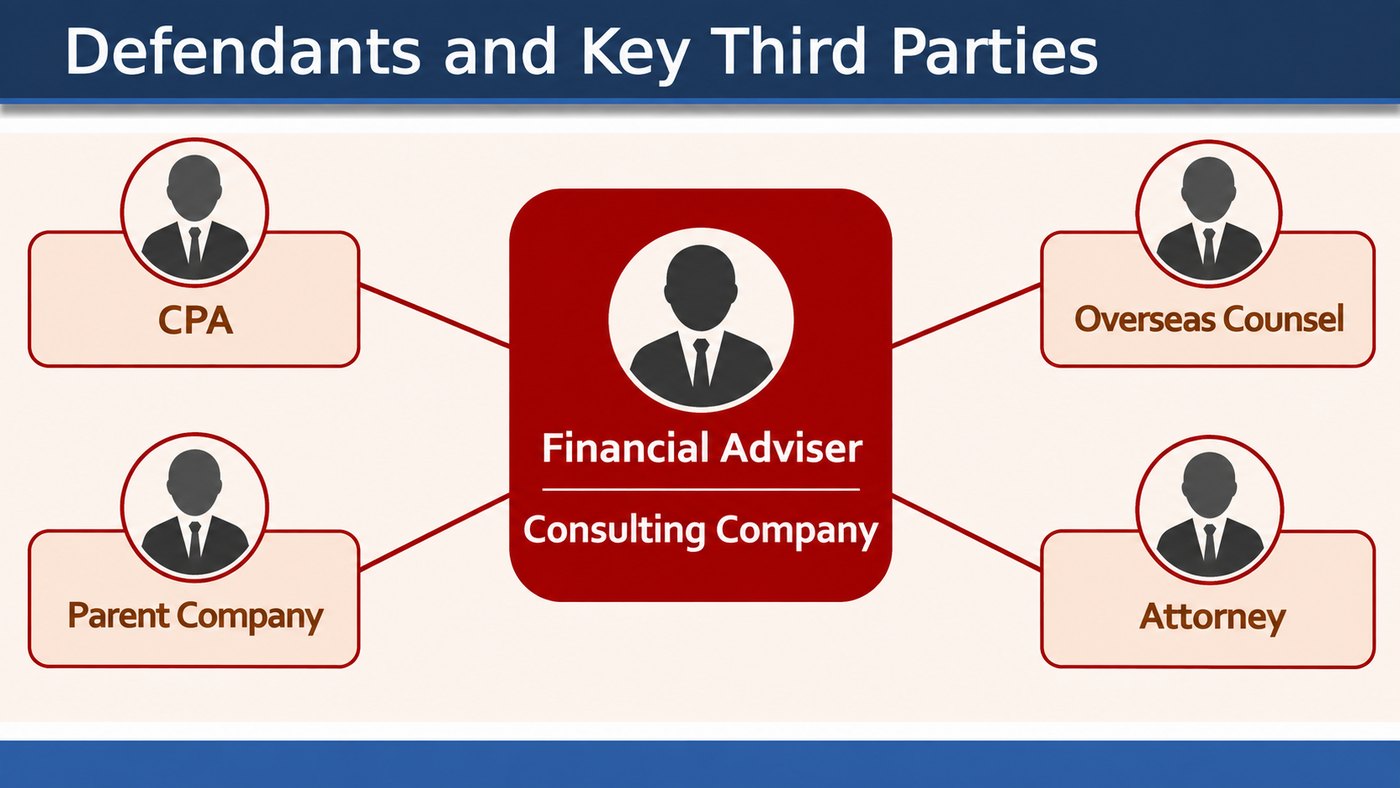 Defendants and Key Third Parties

CPA

Parent Company

Financial Adviser

Consulting Company

Overseas Counsel

Attorney